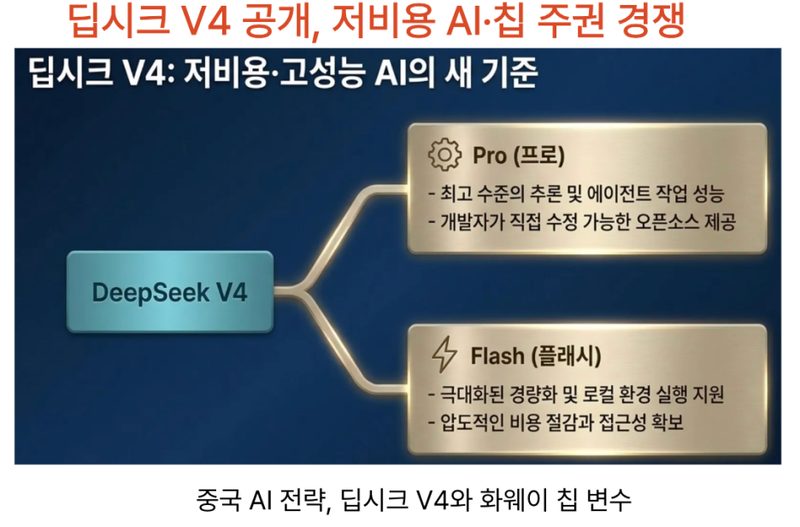 딥시크 V4 공개, 저비용 AI·칩 주권 경쟁

딥시크 V4: 저비용·고성능 AI의 새 기준

DeepSeek V4

Pro (프로)
- 최고 수준의 추론 및 에이전트 작업 성능
- 개발자가 직접 수정 가능한 오픈소스 제공

Flash (플래시)
- 극대화된 경량화 및 로컬 환경 실행 지원
- 압도적인 비용 절감과 접근성 확보

중국 AI 전략, 딥시크 V4와 화웨이 칩 변수